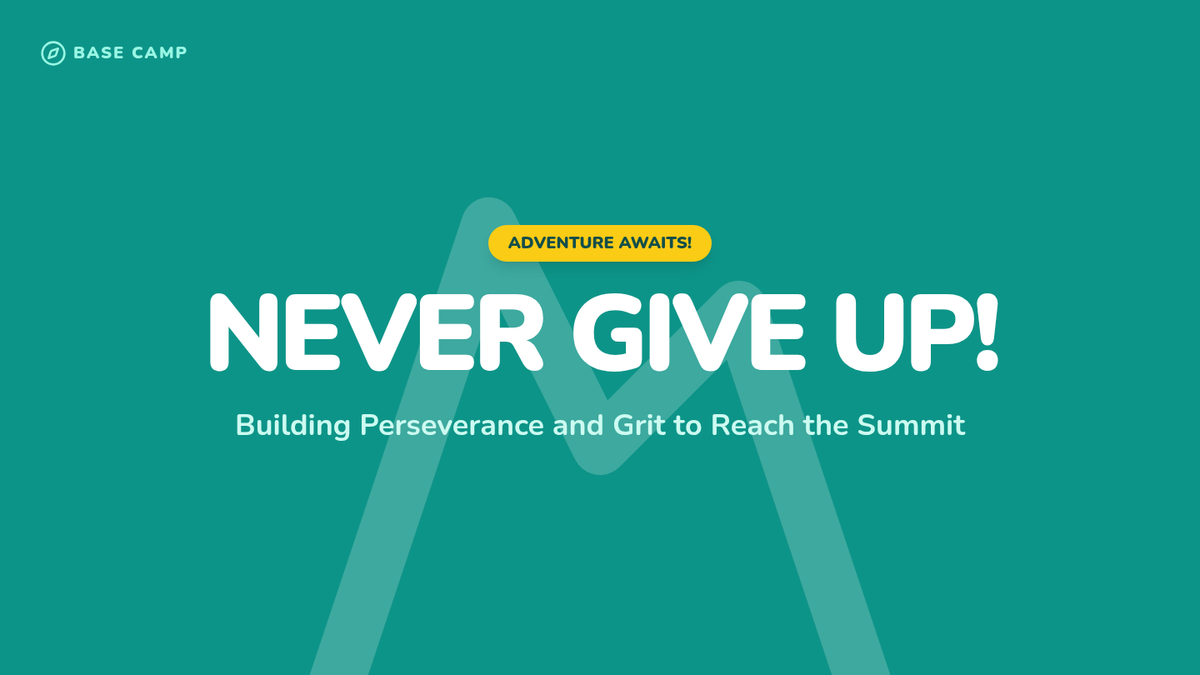 BASE CAMP

ADVENTURE AWAITS!

NEVER GIVE UP!

Building Perseverance and Grit to Reach the Summit